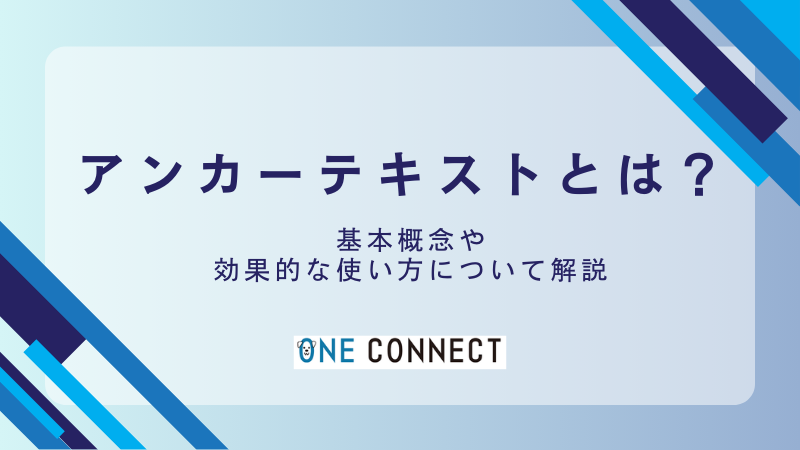 アンカーテキストとは？

基本概念や
効果的な使い方について解説

ONE CONNECT